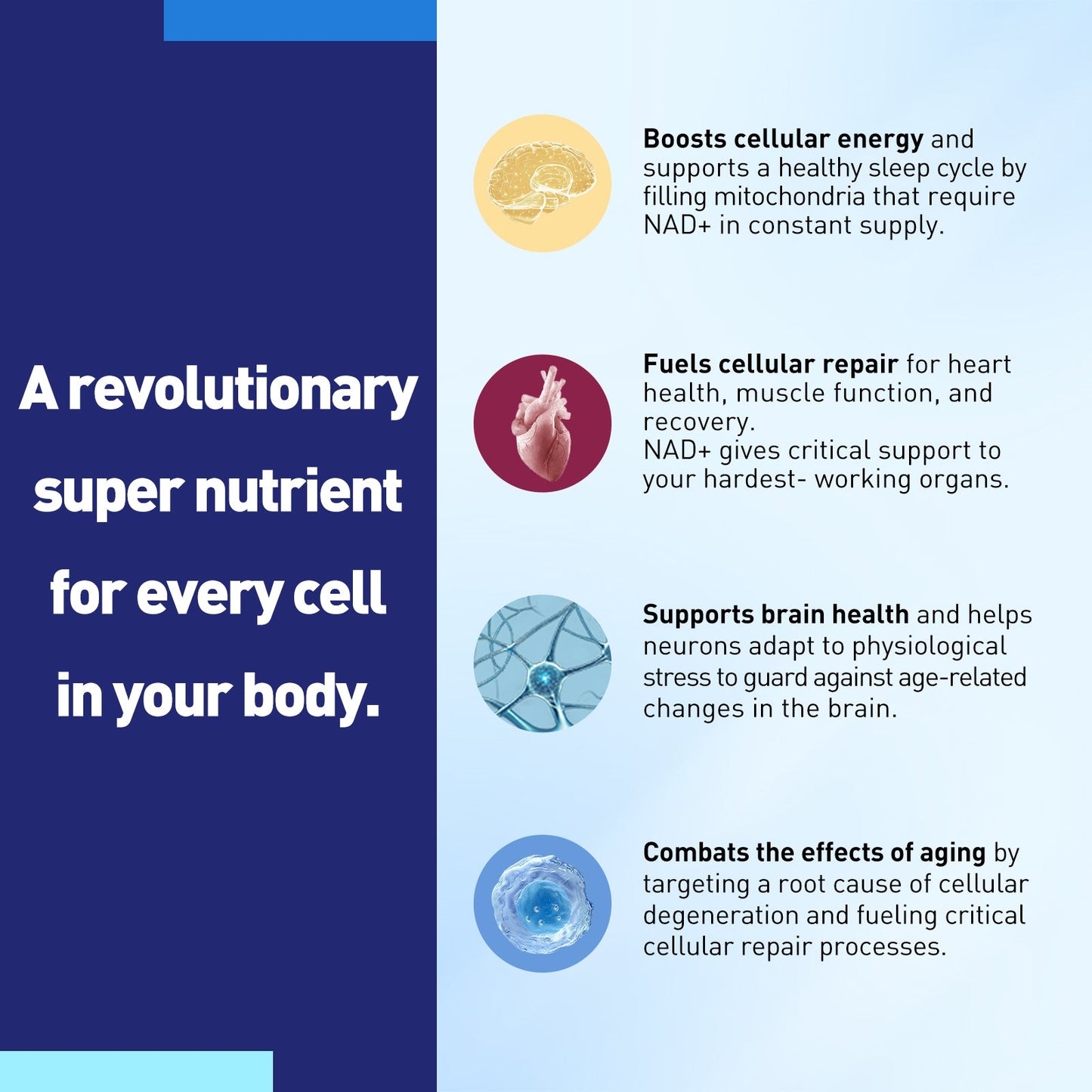 A revolutionary super nutrient for every cell in your body.

Boosts cellular energy and supports a healthy sleep cycle by filling mitochondria that require NAD+ in constant supply.

Fuels cellular repair for heart health, muscle function, and recovery.
NAD+ gives critical support to your hardest- working organs.

Supports brain health and helps neurons adapt to physiological stress to guard against age-related changes in the brain.

Combats the effects of aging by targeting a root cause of cellular degeneration and fueling critical cellular repair processes.